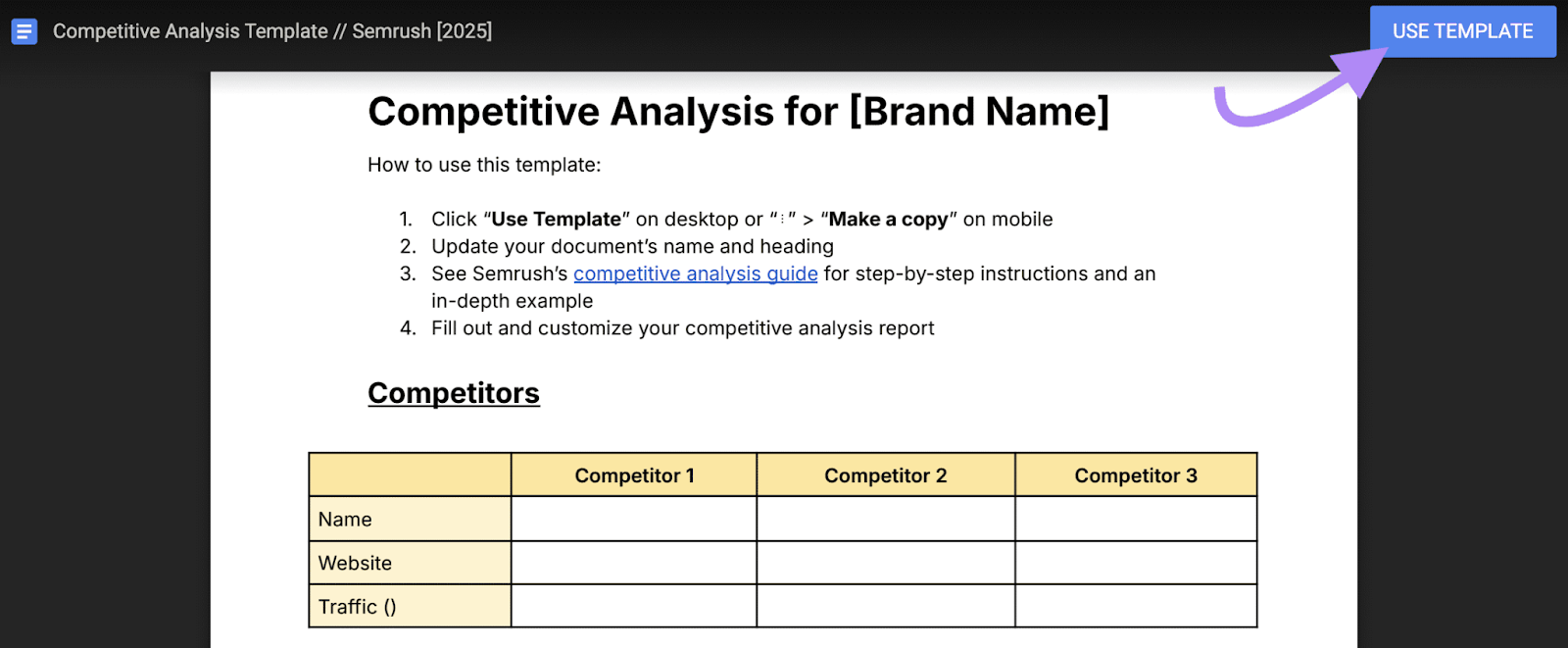 Competitive Analysis Template // Semrush [2025]

USE TEMPLATE

Competitive Analysis for [Brand Name]

How to use this template:

1. Click "Use Template" on desktop or "⋮" > "Make a copy" on mobile
2. Update your document's name and heading
3. See Semrush's competitive analysis guide for step-by-step instructions and an in-depth example
4. Fill out and customize your competitive analysis report

Competitors

| | Competitor 1 | Competitor 2 | Competitor 3 |
|---|---|---|---|
| Name | | | |
| Website | | | |
| Traffic () | | | |